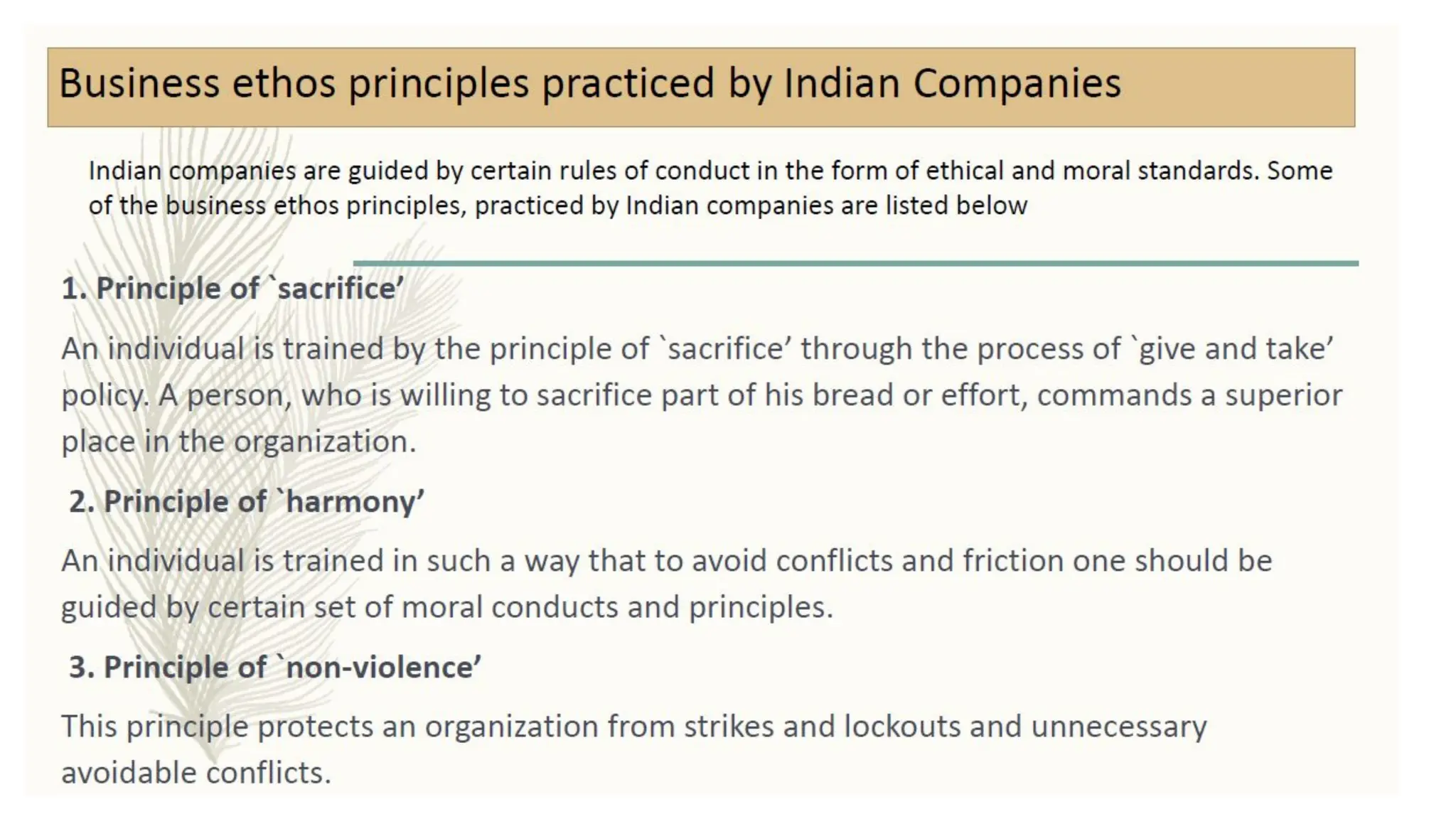 Business ethos principles practiced by Indian Companies

Indian companies are guided by certain rules of conduct in the form of ethical and moral standards. Some of the business ethos principles, practiced by Indian companies are listed below

1. Principle of `sacrifice’

An individual is trained by the principle of `sacrifice’ through the process of `give and take’ policy. A person, who is willing to sacrifice part of his bread or effort, commands a superior place in the organization.

2. Principle of `harmony’

An individual is trained in such a way that to avoid conflicts and friction one should be guided by certain set of moral conducts and principles.

3. Principle of `non-violence’

This principle protects an organization from strikes and lockouts and unnecessary avoidable conflicts.